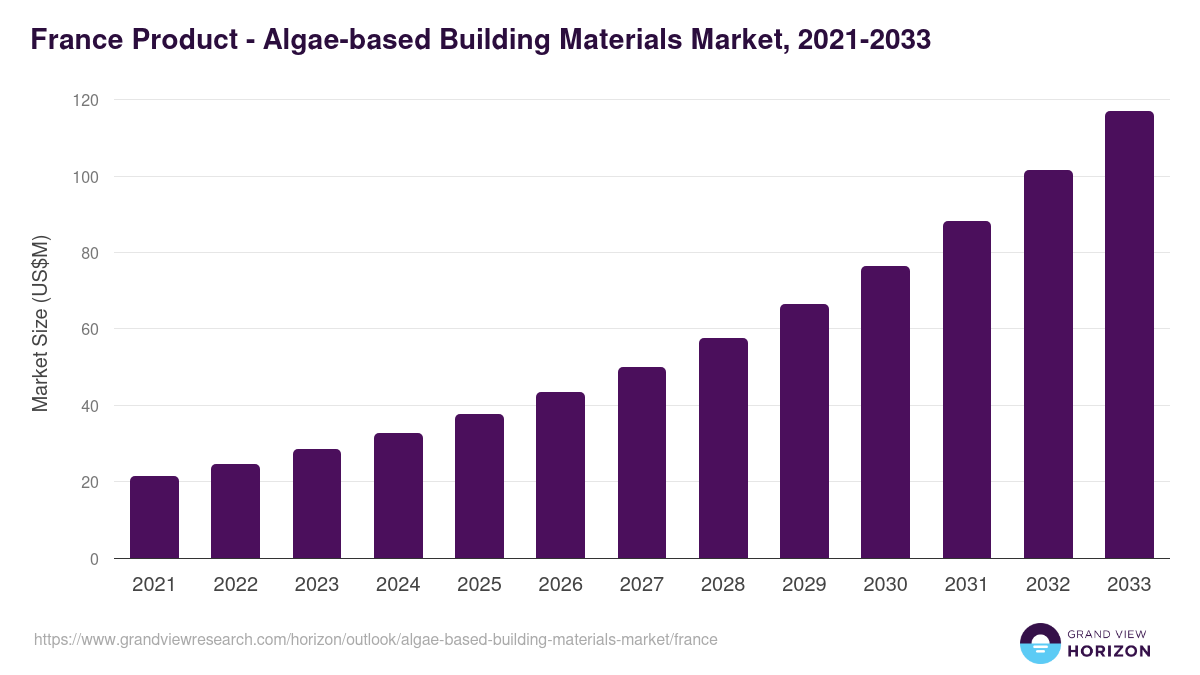 France Product - Algae-based Building Materials Market, 2021-2033

Market Size (US$M)

120
100
80
60
40
20
0

2021
2022
2023
2024
2025
2026
2027
2028
2029
2030
2031
2032
2033

https://www.grandviewresearch.com/horizon/outlook/algae-based-building-materials-market/france

GRAND VIEW
HORIZON